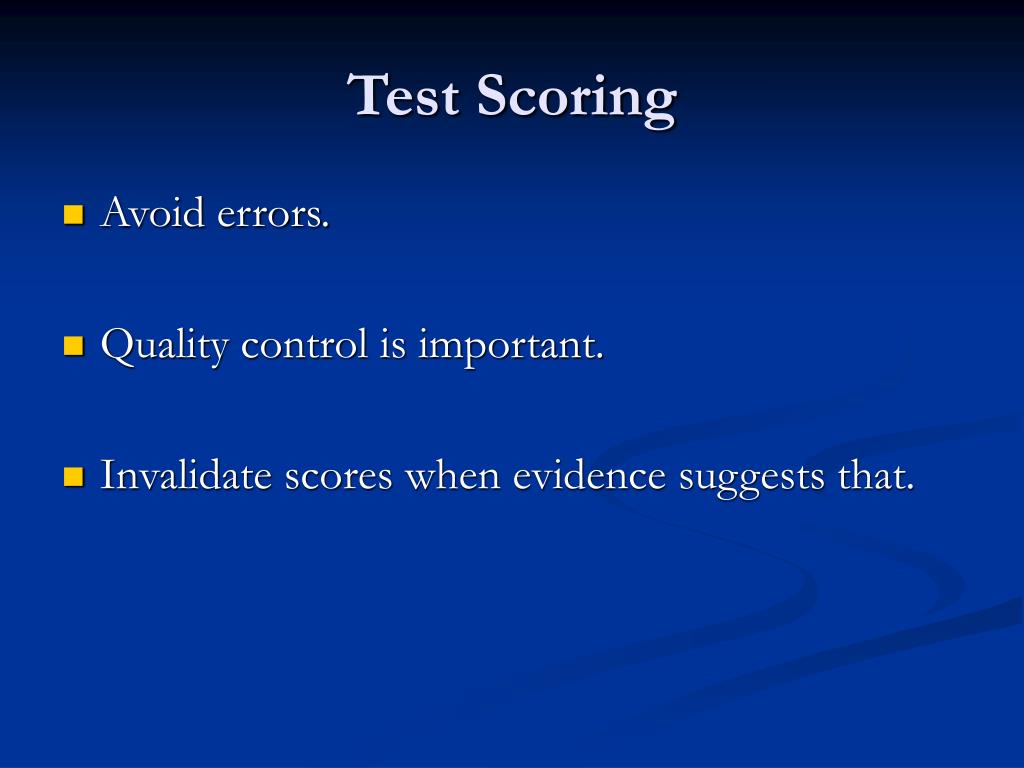 Test Scoring

Avoid errors.

Quality control is important.

Invalidate scores when evidence suggests that.